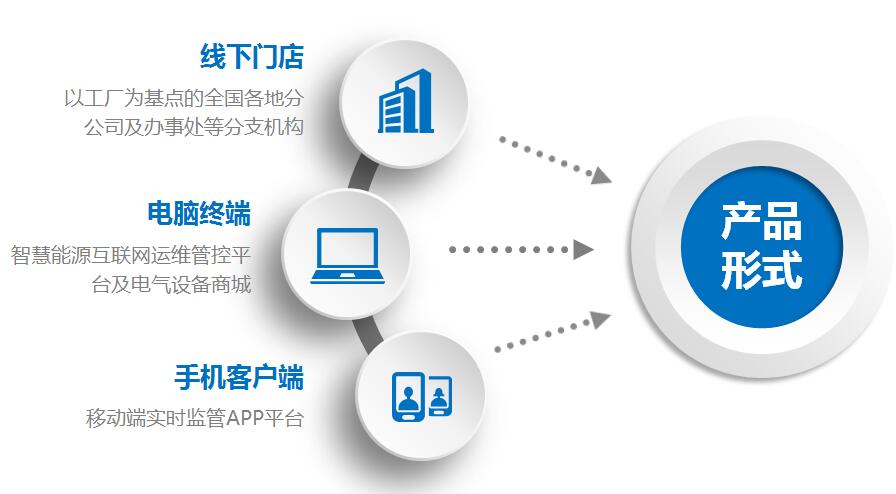 线下门店

以工厂为基点的全国各地分公司及办事处等分支机构

电脑终端

智慧能源互联网运维管控平台及电气设备商城

手机客户端

移动端实时监管APP平台

产品形式